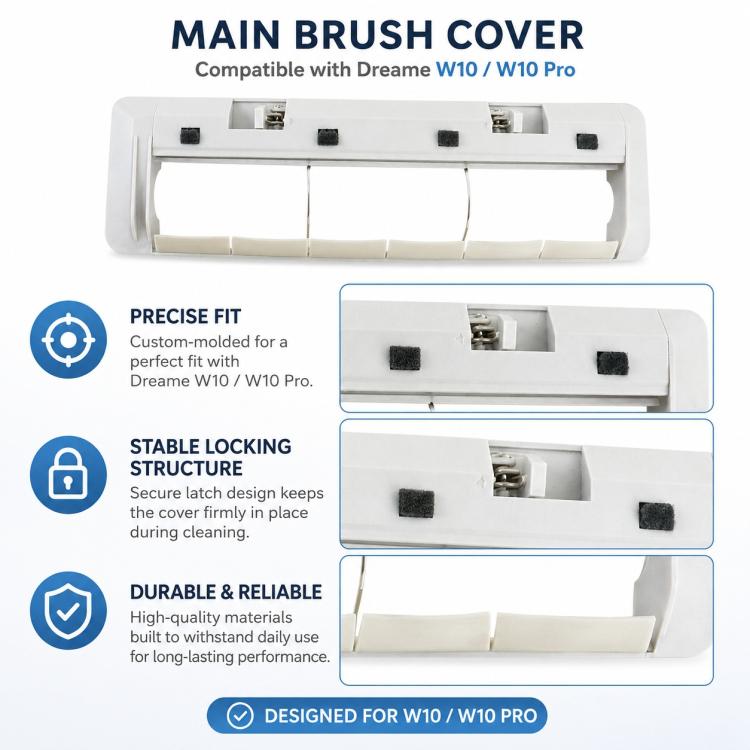 MAIN BRUSH COVER
Compatible with Dreame W10 / W10 Pro

PRECISE FIT
Custom-molded for a perfect fit with Dreame W10 / W10 Pro.

STABLE LOCKING STRUCTURE
Secure latch design keeps the cover firmly in place during cleaning.

DURABLE & RELIABLE
High-quality materials built to withstand daily use for long-lasting performance.

DESIGNED FOR W10 / W10 PRO